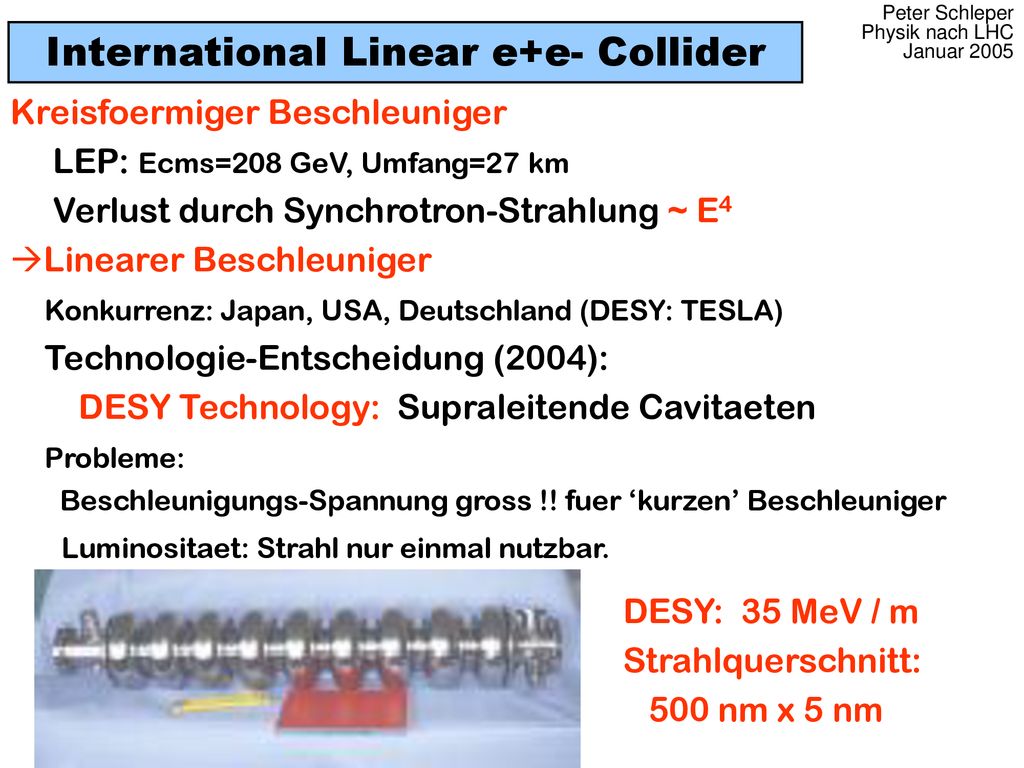 Peter Schleper
Physik nach LHC
Januar 2005

International Linear e+e- Collider

Kreisfoermiger Beschleuniger

LEP: Ecms=208 GeV, Umfang=27 km

Verlust durch Synchrotron-Strahlung ~ $E^4$

→Linearer Beschleuniger

Konkurrenz: Japan, USA, Deutschland (DESY: TESLA)

Technologie-Entscheidung (2004):

DESY Technology: Supraleitende Cavitaeten

Probleme:

Beschleunigungs-Spannung gross !! fuer ‘kurzen’ Beschleuniger

Luminositaet: Strahl nur einmal nutzbar.

DESY: 35 MeV / m

Strahlquerschnitt:

500 nm x 5 nm